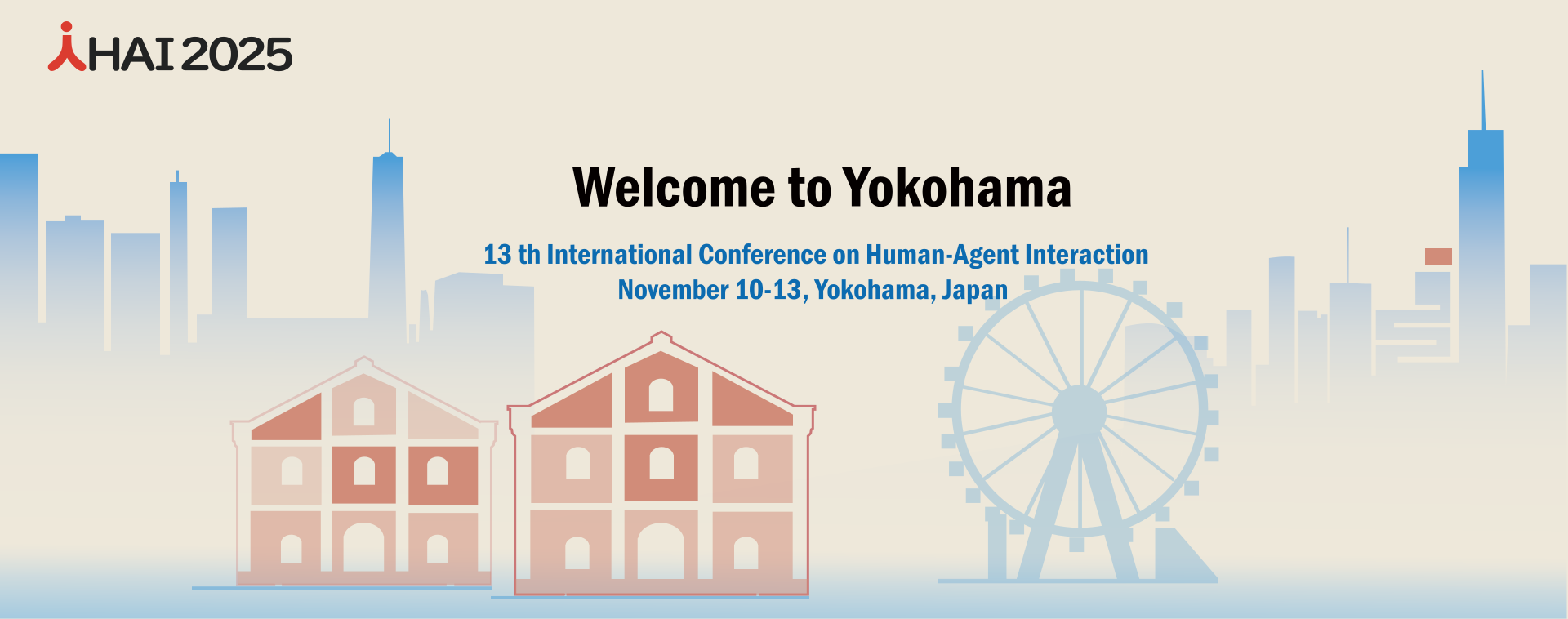 HAI 2025

Welcome to Yokohama

13 th International Conference on Human-Agent Interaction
November 10-13, Yokohama, Japan